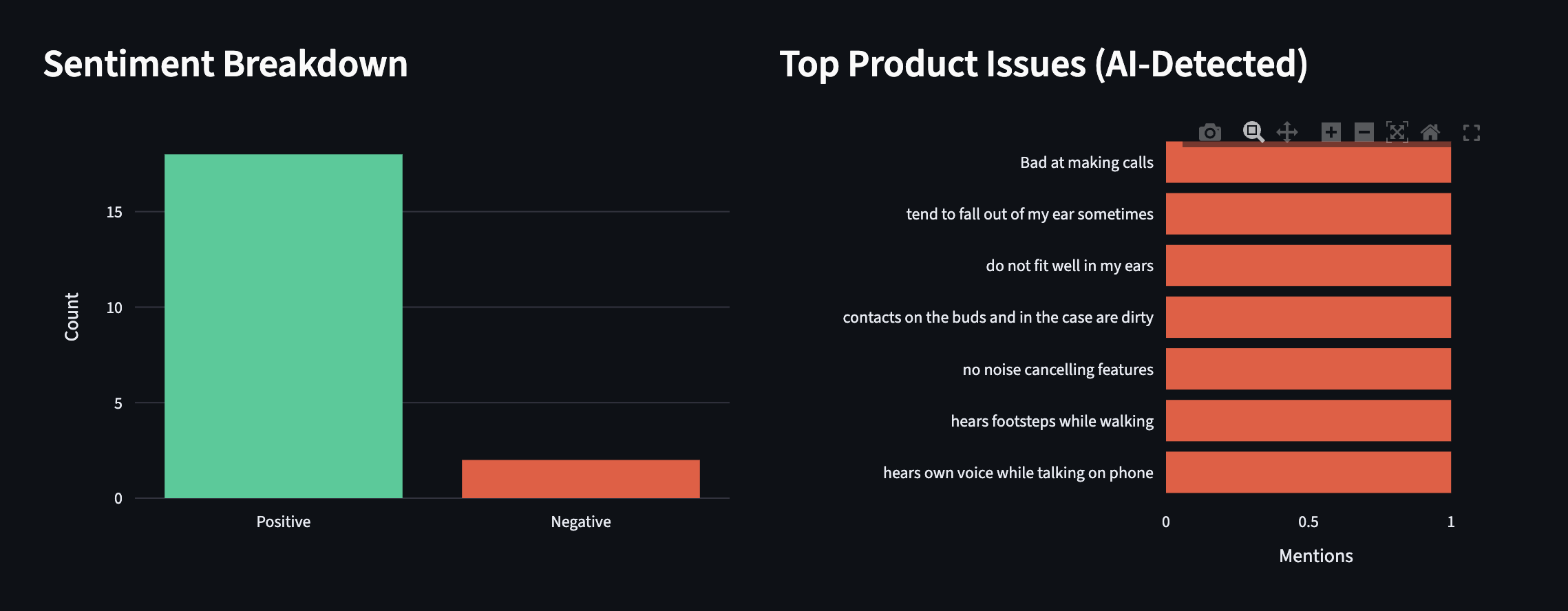 Sentiment Breakdown

Count

15
10
5
0

Positive
Negative

Top Product Issues (AI-Detected)

Bad at making calls
tend to fall out of my ear sometimes
do not fit well in my ears
contacts on the buds and in the case are dirty
no noise cancelling features
hears footsteps while walking
hears own voice while talking on phone

0
0.5
1

Mentions